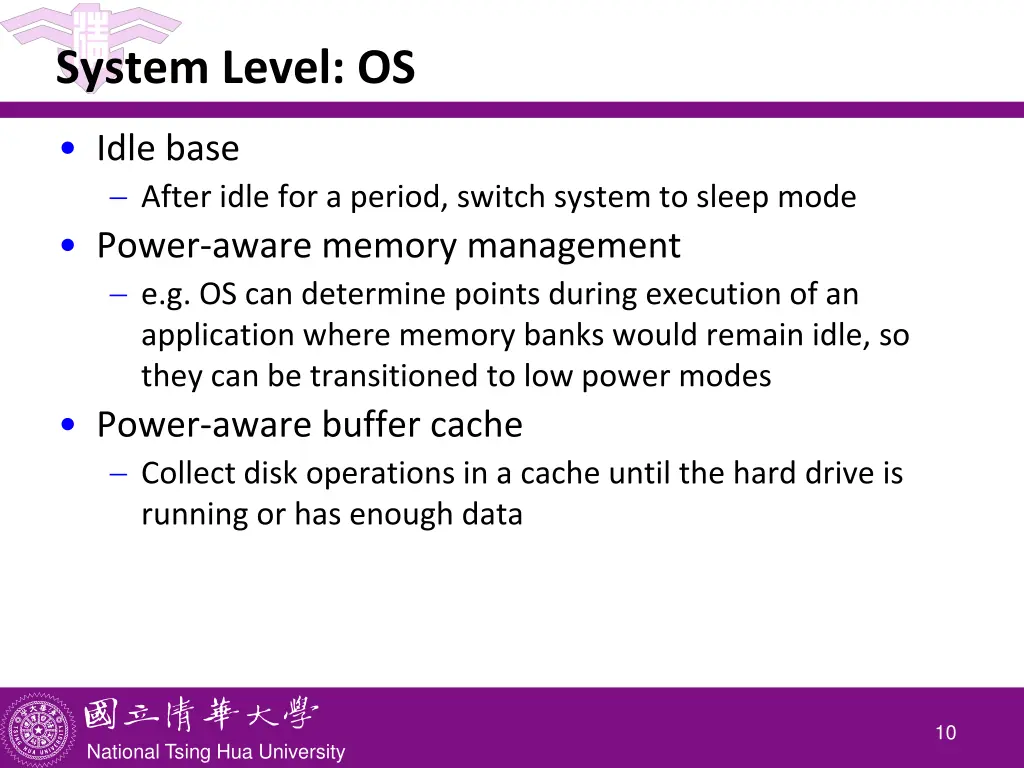 System Level: OS

• Idle base
– After idle for a period, switch system to sleep mode

• Power-aware memory management
– e.g. OS can determine points during execution of an application where memory banks would remain idle, so they can be transitioned to low power modes

• Power-aware buffer cache
– Collect disk operations in a cache until the hard drive is running or has enough data

國立清華大學
National Tsing Hua University

10